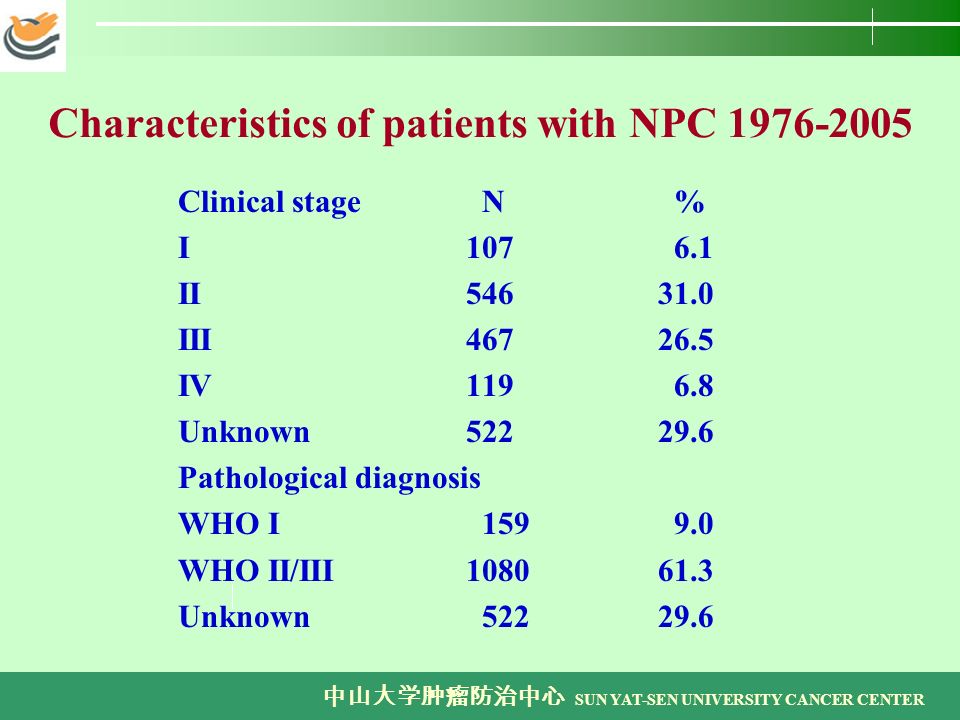 Characteristics of patients with NPC 1976-2005

| Clinical stage | N | % |
|---|---|---|
| I | 107 | 6.1 |
| II | 546 | 31.0 |
| III | 467 | 26.5 |
| IV | 119 | 6.8 |
| Unknown | 522 | 29.6 |
| Pathological diagnosis | | |
| WHO I | 159 | 9.0 |
| WHO II/III | 1080 | 61.3 |
| Unknown | 522 | 29.6 |

中山大学肿瘤防治中心 SUN YAT-SEN UNIVERSITY CANCER CENTER